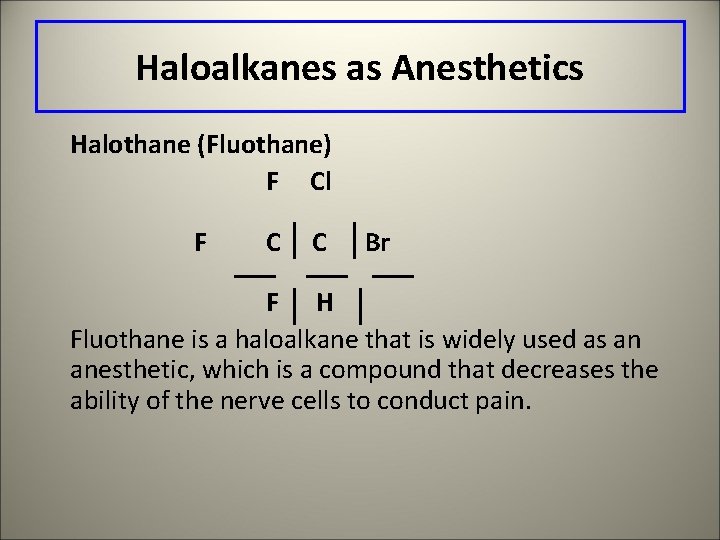 Haloalkanes as Anesthetics

Halothane (Fluothane)

F Cl

F C C Br

F H

Fluothane is a haloalkane that is widely used as an anesthetic, which is a compound that decreases the ability of the nerve cells to conduct pain.